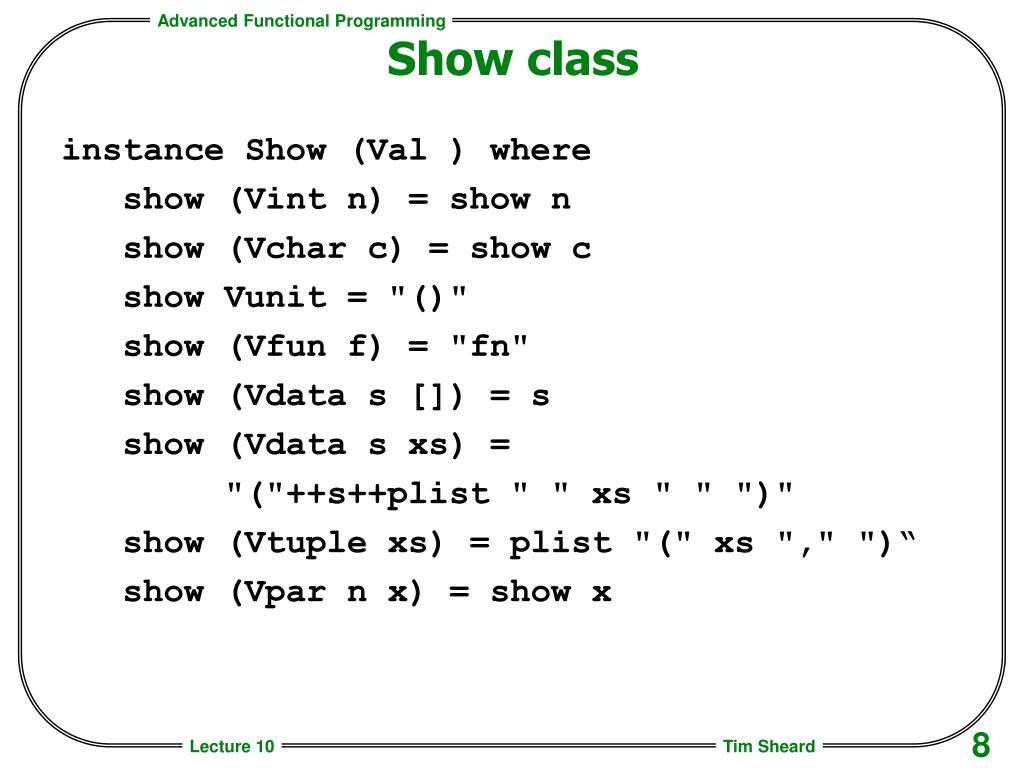 Advanced Functional Programming

Show class

instance Show (Val ) where
show (Vint n) = show n
show (Vchar c) = show c
show Vunit = "()"
show (Vfun f) = "fn"
show (Vdata s []) = s
show (Vdata s xs) =
"("++s++plist " " xs " " ")"
show (Vtuple xs) = plist "(" xs "," ")“
show (Vpar n x) = show x

Lecture 10

Tim Sheard

8